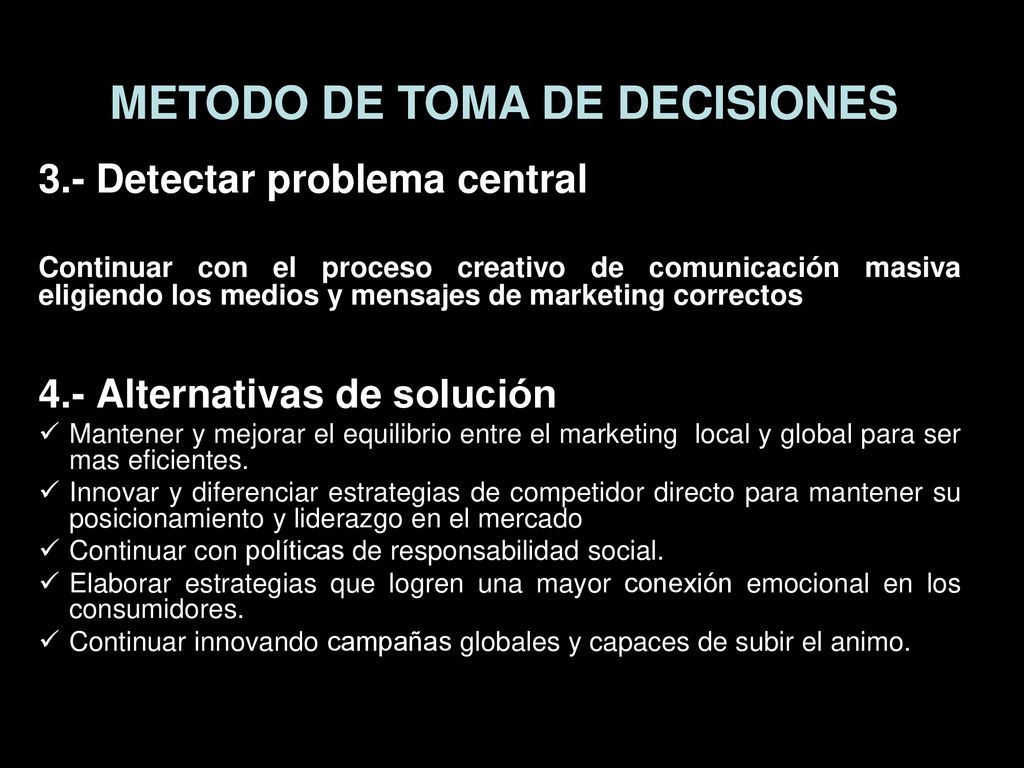 METODO DE TOMA DE DECISIONES

3.- Detectar problema central

Continuar con el proceso creativo de comunicación masiva eligiendo los medios y mensajes de marketing correctos

4.- Alternativas de solución

✓ Mantener y mejorar el equilibrio entre el marketing local y global para ser mas eficientes.
✓ Innovar y diferenciar estrategias de competidor directo para mantener su posicionamiento y liderazgo en el mercado
✓ Continuar con políticas de responsabilidad social.
✓ Elaborar estrategias que logren una mayor conexión emocional en los consumidores.
✓ Continuar innovando campañas globales y capaces de subir el animo.